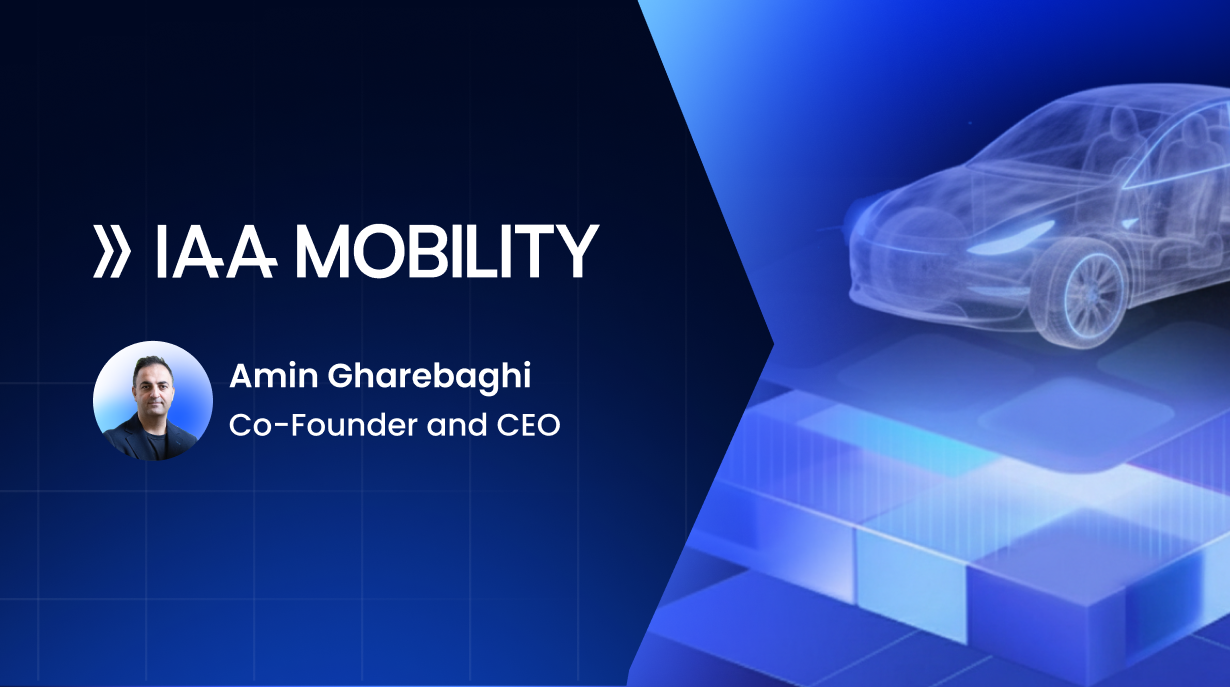 » IAA MOBILITY

Amin Gharebaghi
Co-Founder and CEO